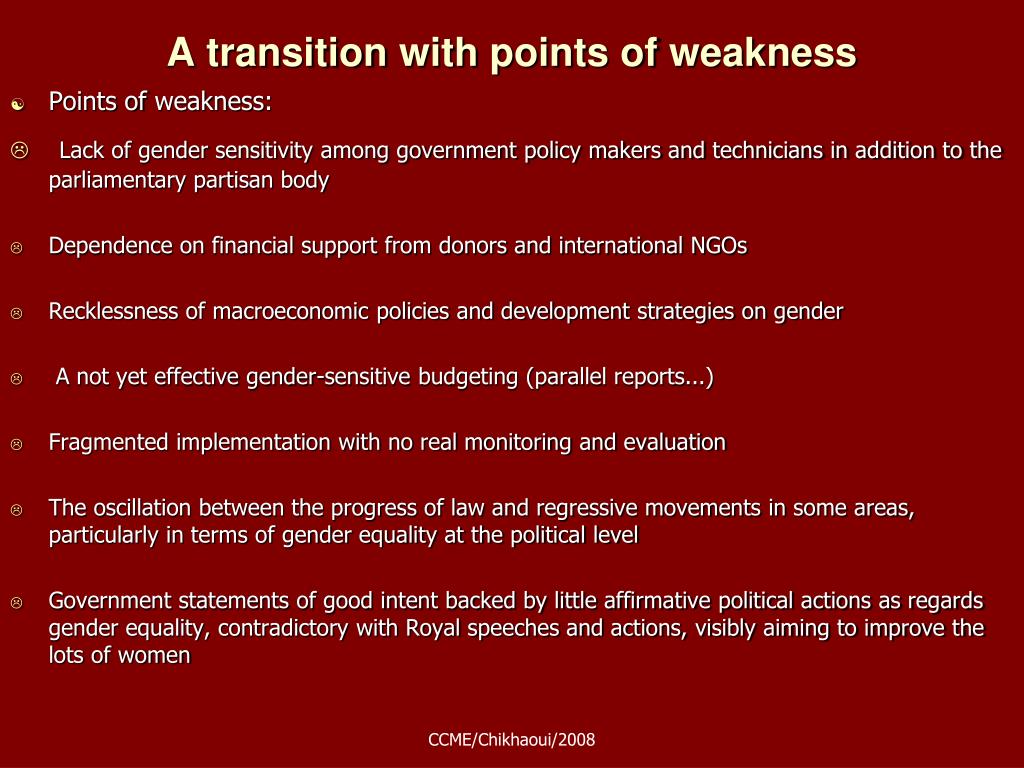 A transition with points of weakness

Points of weakness:

Lack of gender sensitivity among government policy makers and technicians in addition to the parliamentary partisan body

Dependence on financial support from donors and international NGOs

Recklessness of macroeconomic policies and development strategies on gender

A not yet effective gender-sensitive budgeting (parallel reports...)

Fragmented implementation with no real monitoring and evaluation

The oscillation between the progress of law and regressive movements in some areas, particularly in terms of gender equality at the political level

Government statements of good intent backed by little affirmative political actions as regards gender equality, contradictory with Royal speeches and actions, visibly aiming to improve the lots of women

CCME/Chikhaoui/2008